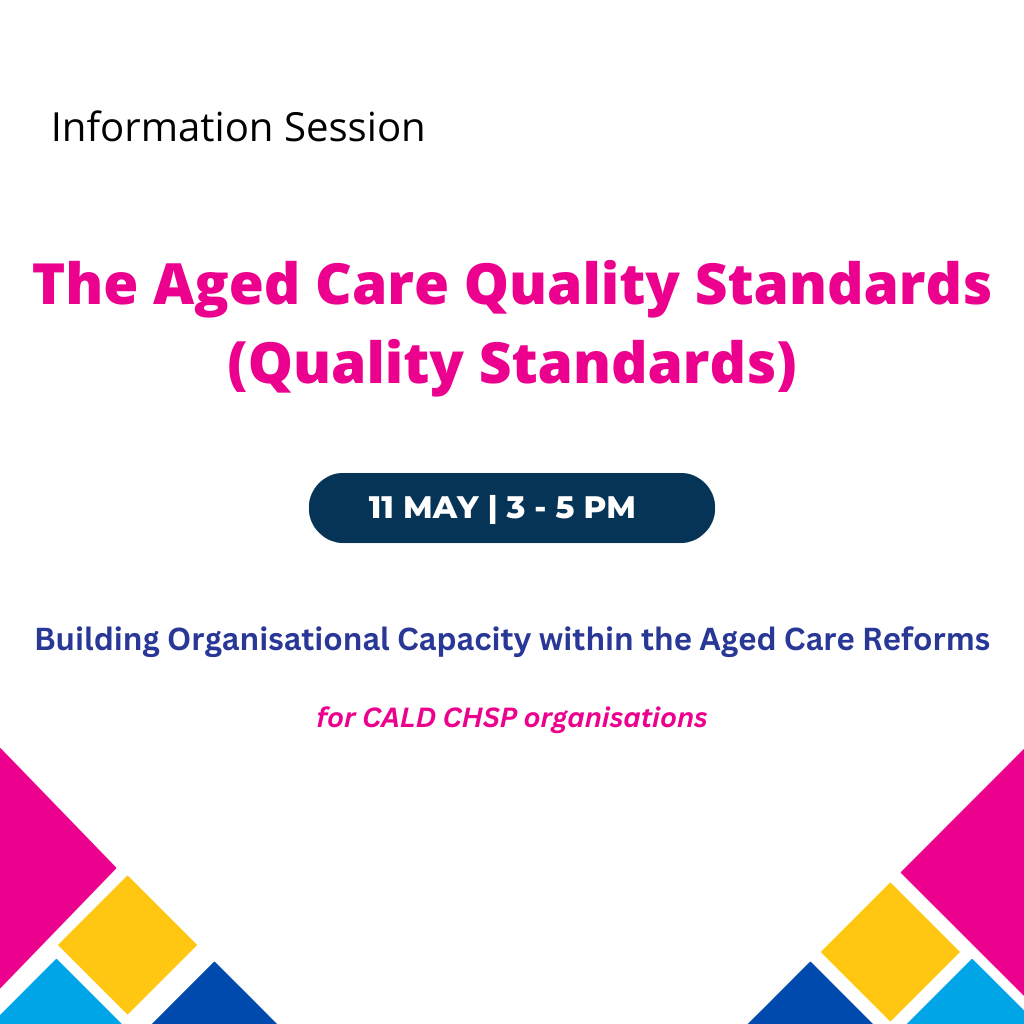 Information Session

The Aged Care Quality Standards (Quality Standards)

11 MAY | 3 - 5 PM

Building Organisational Capacity within the Aged Care Reforms

for CALD CHSP organisations